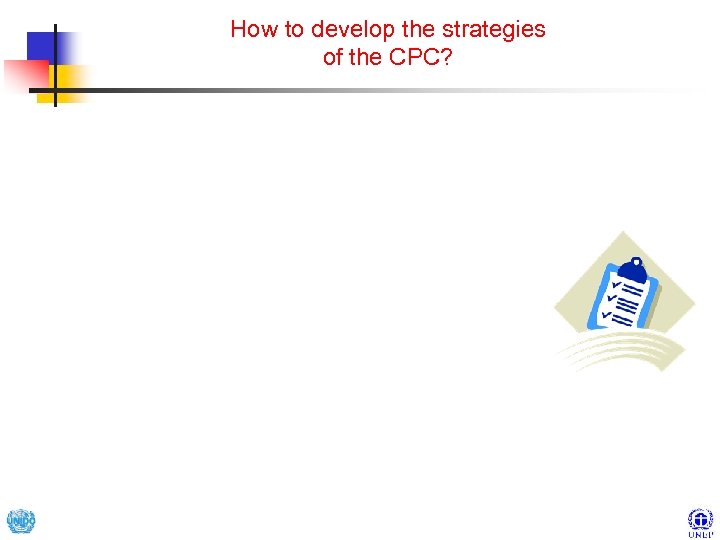 How to develop the strategies of the CPC?

UNIDO

UNEP